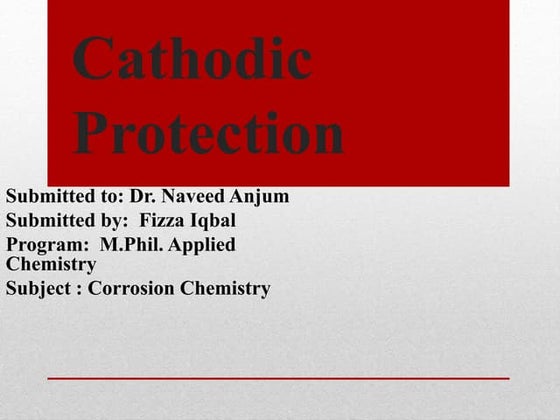 Cathodic Protection

Submitted to: Dr. Naveed Anjum
Submitted by: Fizza Iqbal
Program: M.Phil. Applied Chemistry
Subject : Corrosion Chemistry